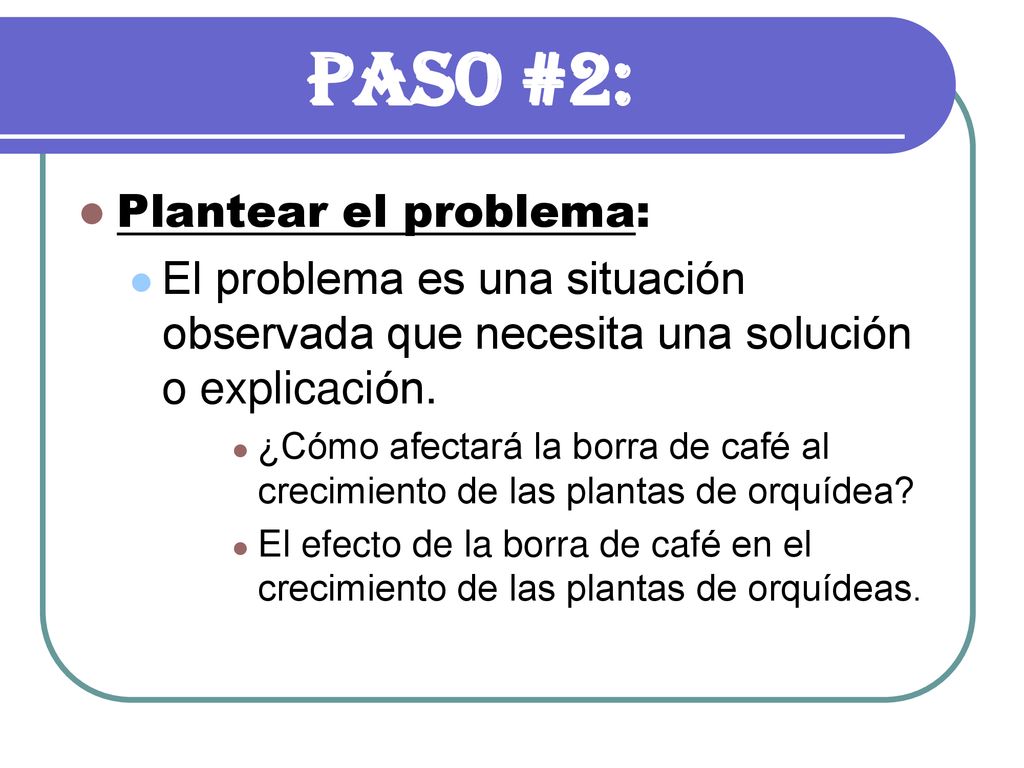 PASO #2:

Plantear el problema:

El problema es una situación observada que necesita una solución o explicación.

¿Cómo afectará la borra de café al crecimiento de las plantas de orquídea?

El efecto de la borra de café en el crecimiento de las plantas de orquídeas.